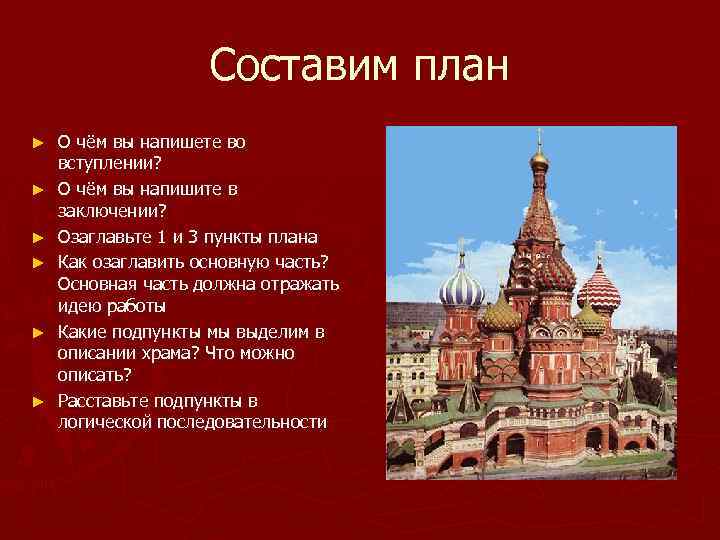 Составим план

► О чём вы напишете во вступлении?
► О чём вы напишите в заключении?
► Озаглавьте 1 и 3 пункты плана
► Как озаглавить основную часть? Основная часть должна отражать идею работы
► Какие подпункты мы выделим в описании храма? Что можно описать?
► Расставьте подпункты в логической последовательности